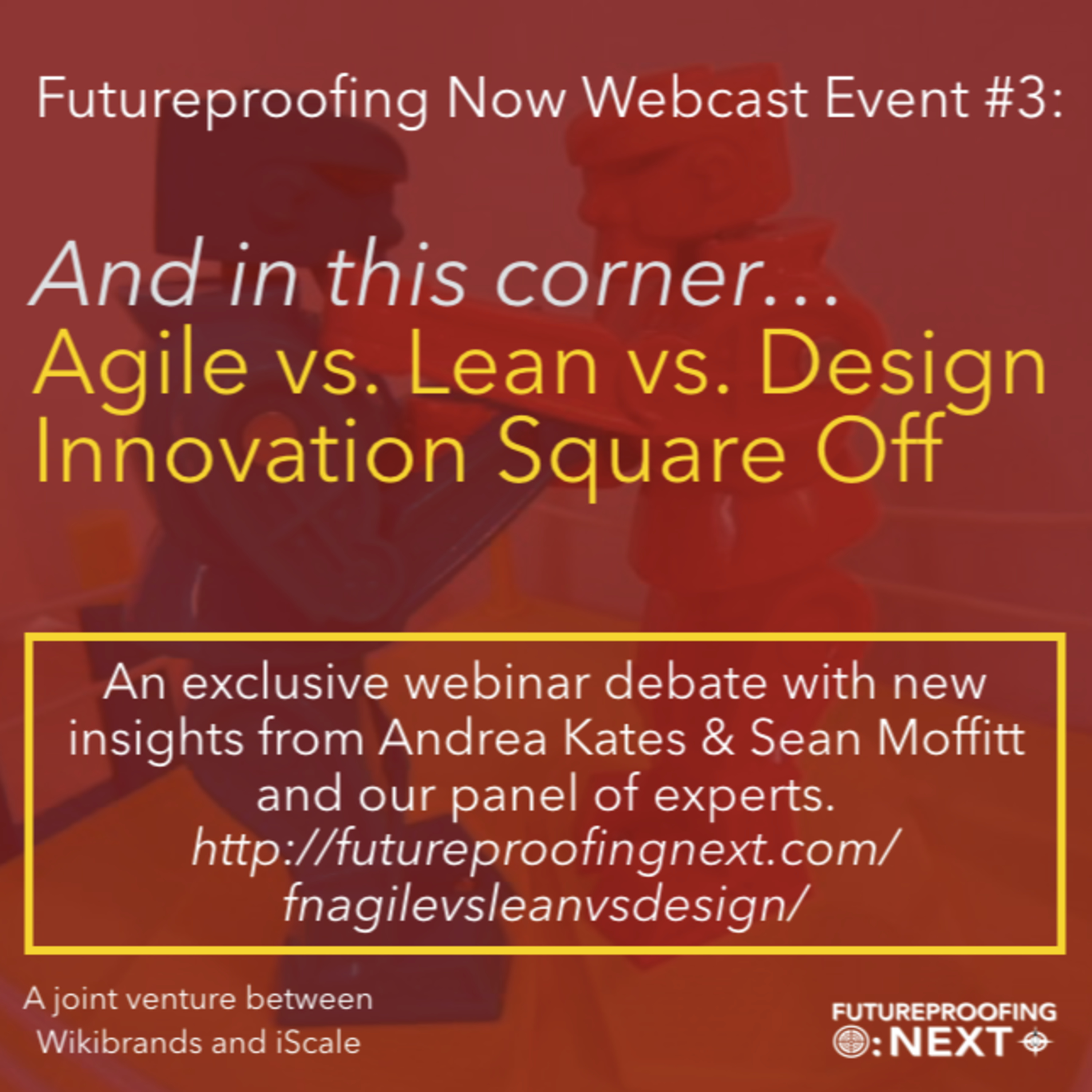 Futureproofing Now Webcast Event #3:

And in this corner...
Agile vs. Lean vs. Design Innovation Square Off

An exclusive webinar debate with new insights from Andrea Kates & Sean Moffitt and our panel of experts.
http://futureproofingnext.com/fnagilevsleanvsdesign/

A joint venture between Wikibrands and iScale

FUTUREPROOFING :NEXT